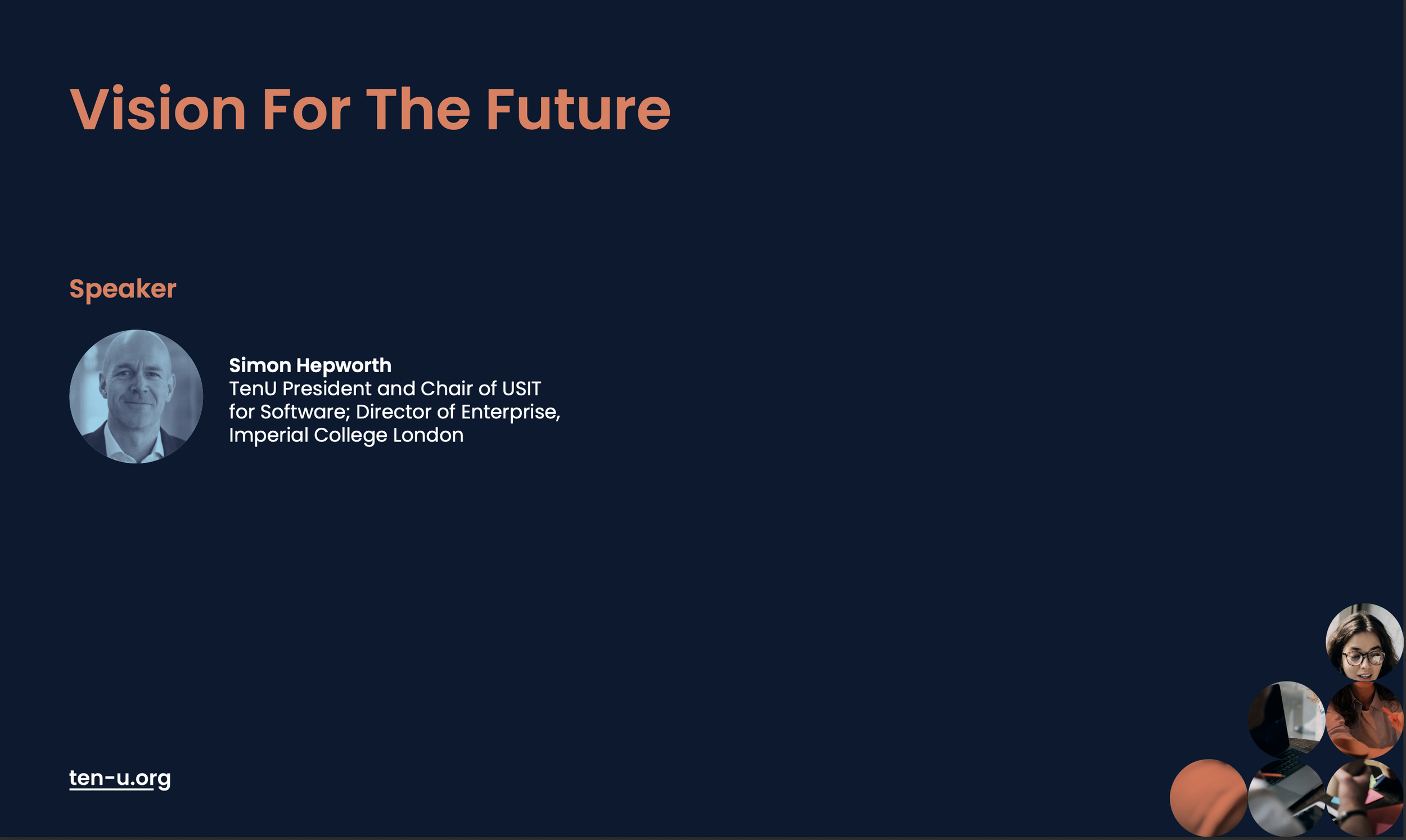 Vision For The Future

Speaker

Simon Hepworth
TenU President and Chair of USIT for Software; Director of Enterprise, Imperial College London

ten-u.org